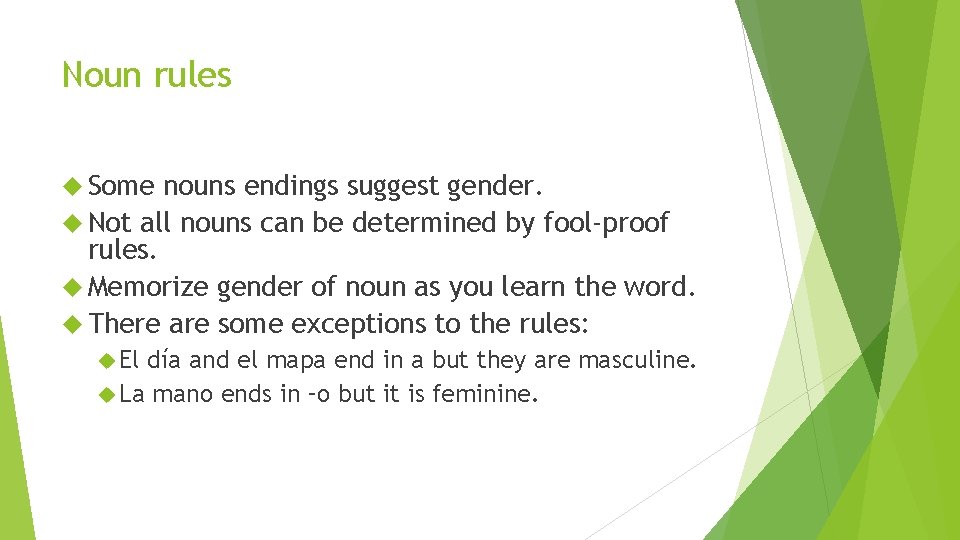 Noun rules

Some nouns endings suggest gender.

Not all nouns can be determined by fool-proof rules.

Memorize gender of noun as you learn the word.

There are some exceptions to the rules:

El día and el mapa end in a but they are masculine.

La mano ends in –o but it is feminine.